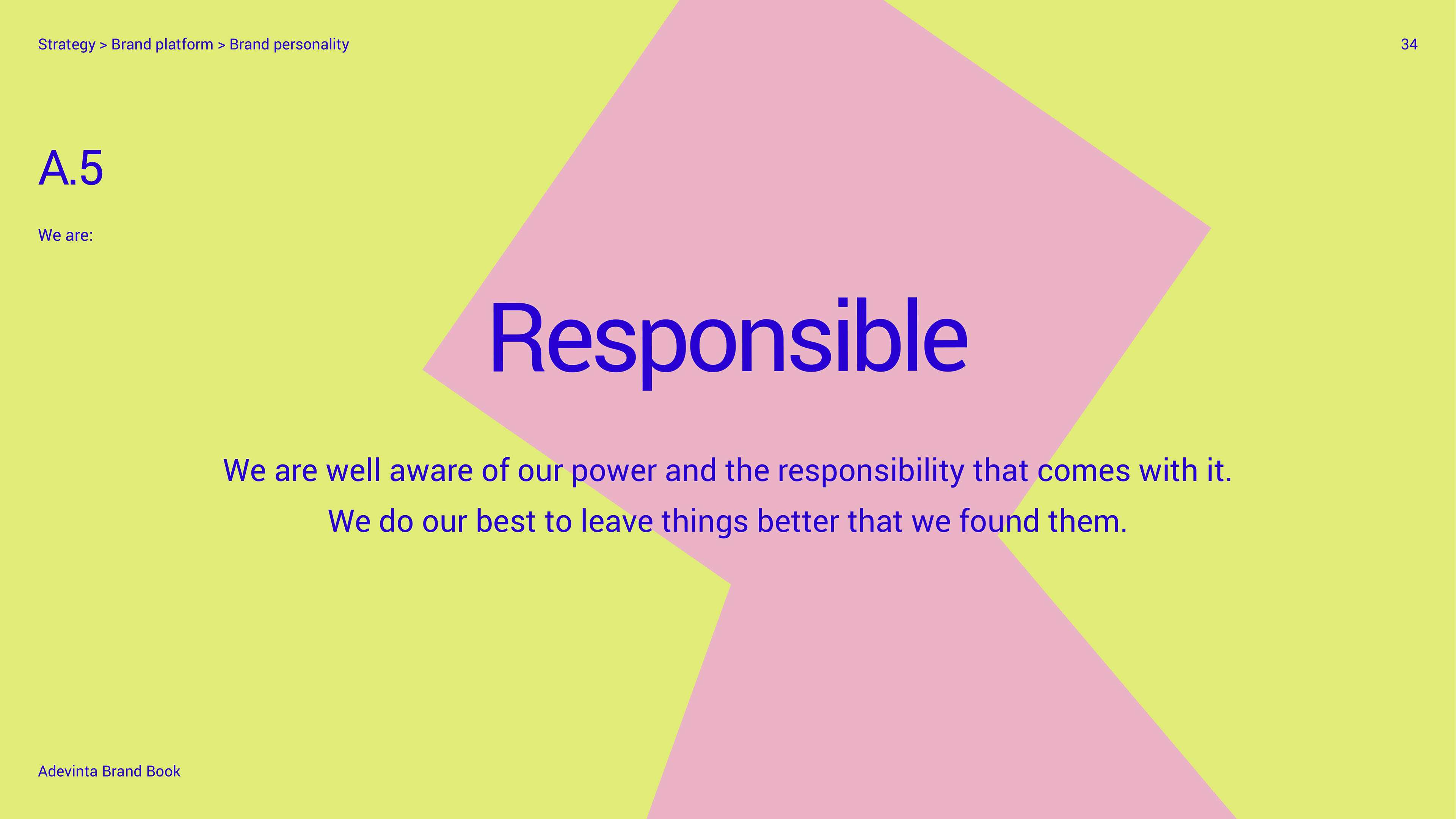 Strategy > Brand platform > Brand personality

34

A.5

We are:

Responsible

We are well aware of our power and the responsibility that comes with it.
We do our best to leave things better that we found them.

Adevinta Brand Book